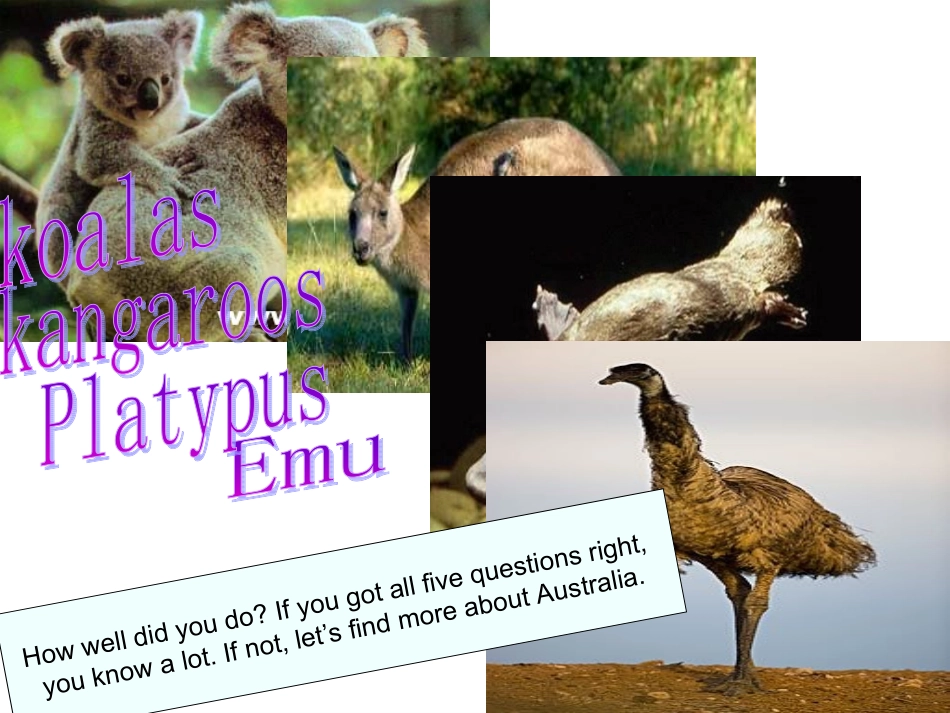 koalas
kangaroos
Platypus
Emu

How well did you do? If you got all five questions right, you know a lot. If not, let's find more about Australia.